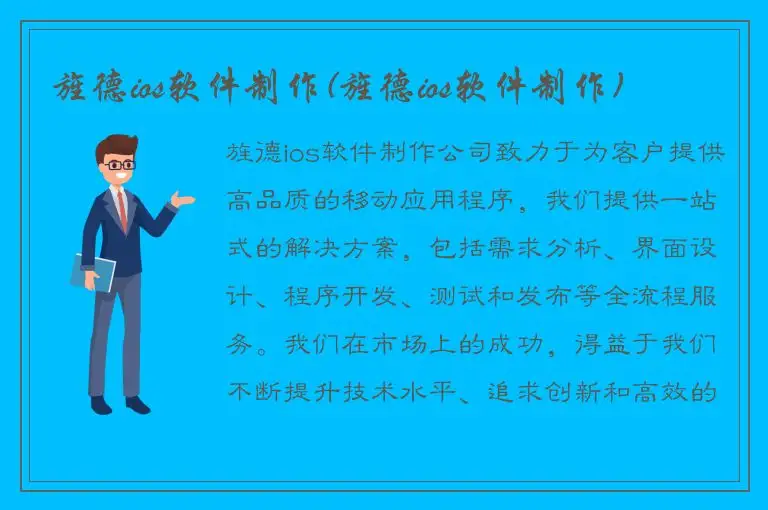 旌德ios软件制作(旌德ios软件制作)

旌德ios软件制作公司致力于为客户提供高品质的移动应用程序，我们提供一站式的解决方案，包括需求分析、界面设计、程序开发、测试和发布等全流程服务。我们在市场上的成功，得益于我们不断提升技术水平、追求创新和高效的